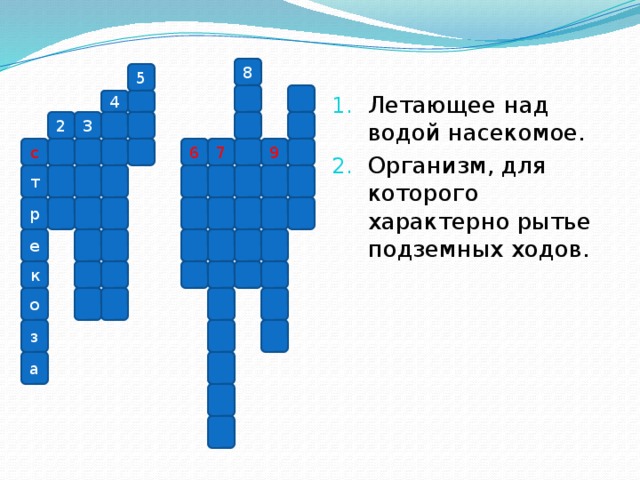 5
4
2 3
с
т
р
е
к
о
з
а

8
6 7 9

1. Летающее над водой насекомое.
2. Организм, для которого характерно рытье подземных ходов.